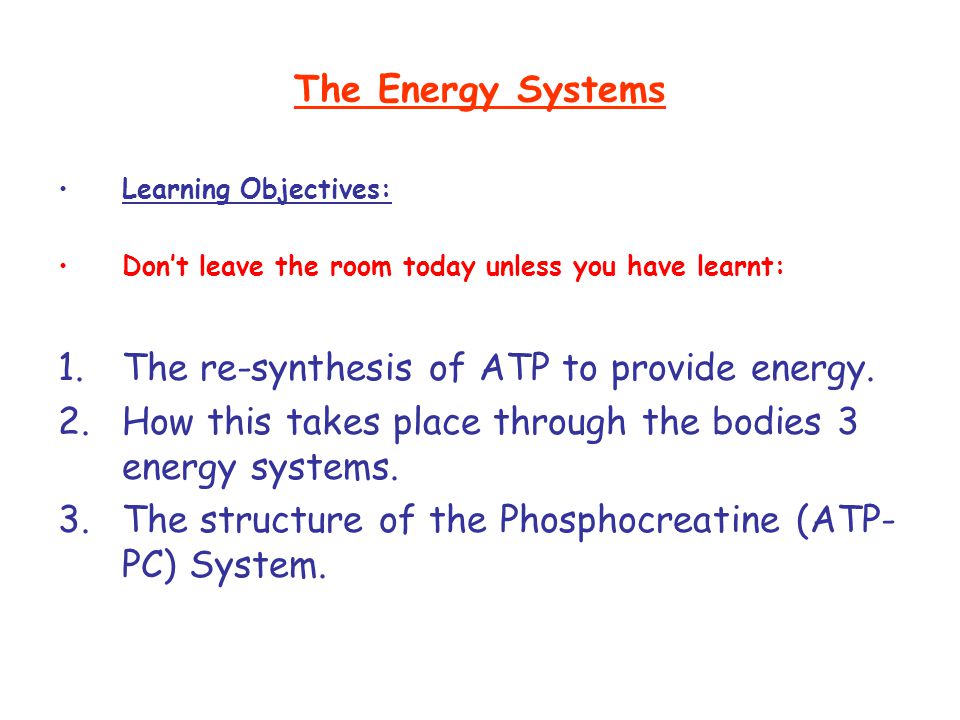 The Energy Systems

• Learning Objectives:

• Don't leave the room today unless you have learnt:

1. The re-synthesis of ATP to provide energy.
2. How this takes place through the bodies 3 energy systems.
3. The structure of the Phosphocreatine (ATP-PC) System.